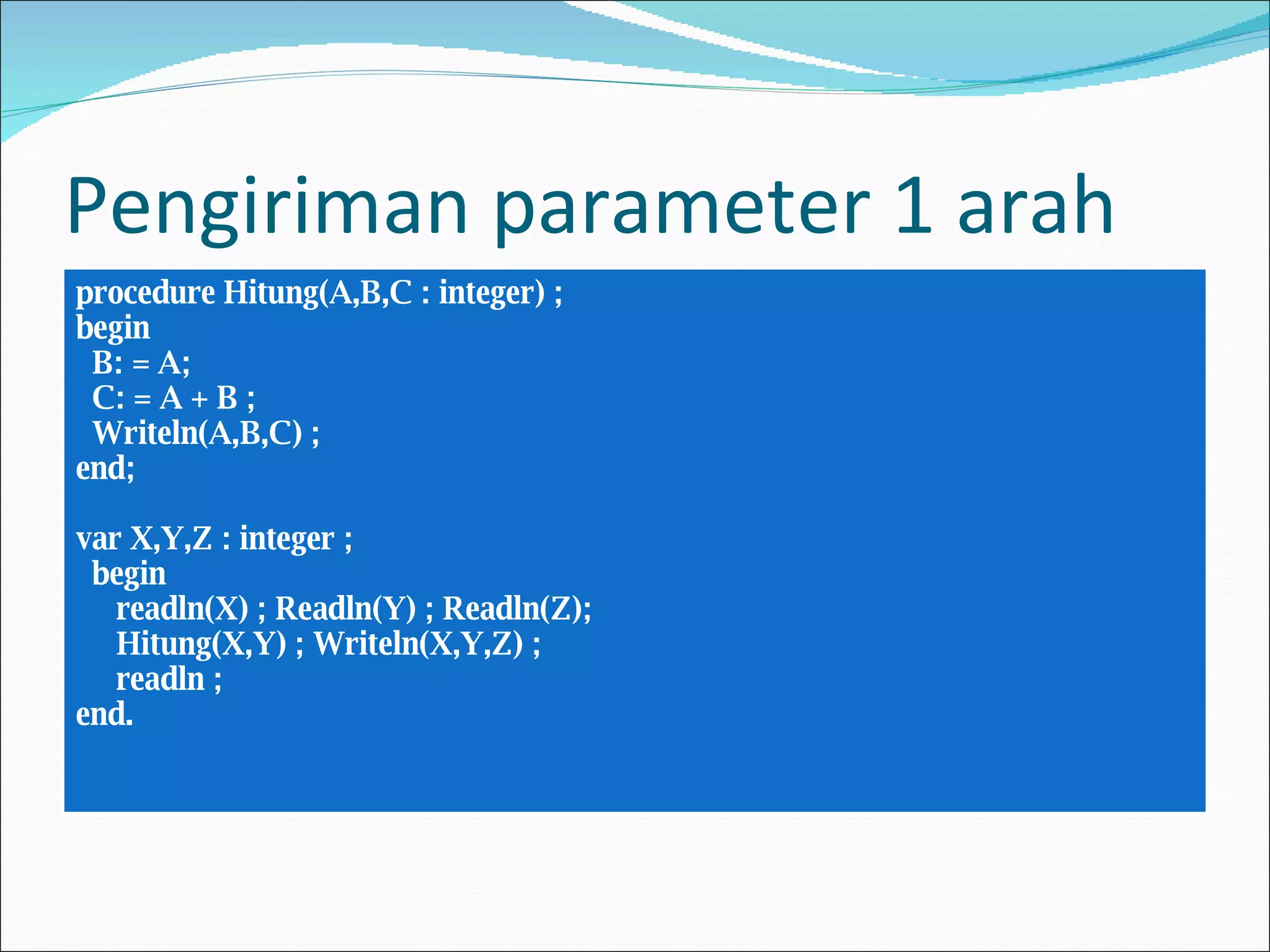 Pengiriman parameter 1 arah

procedure Hitung(A,B,C : integer) ;
begin
  B: = A;
  C: = A + B ;
  Writeln(A,B,C) ;
end;

var X,Y,Z : integer ;
  begin
    readln(X) ; Readln(Y) ; Readln(Z);
    Hitung(X,Y) ; Writeln(X,Y,Z) ;
    readln ;
end.